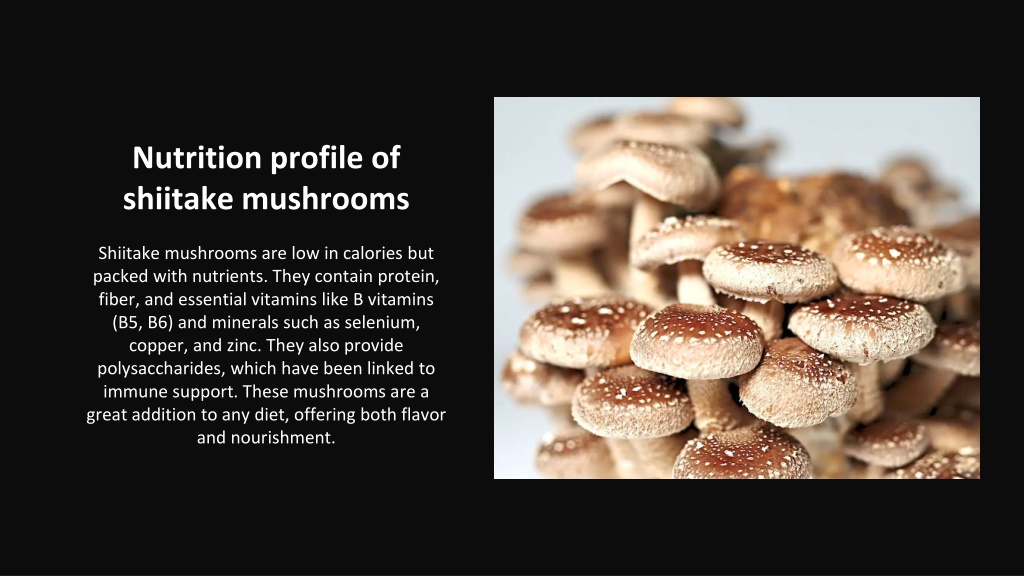 Nutrition profile of shiitake mushrooms

Shiitake mushrooms are low in calories but packed with nutrients. They contain protein, fiber, and essential vitamins like B vitamins (B5, B6) and minerals such as selenium, copper, and zinc. They also provide polysaccharides, which have been linked to immune support. These mushrooms are a great addition to any diet, offering both flavor and nourishment.